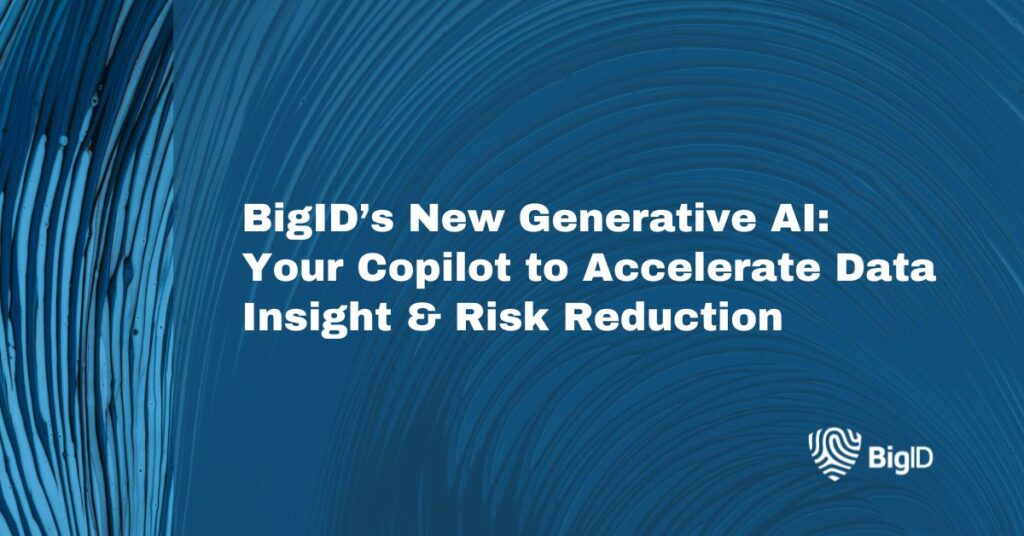 BigID's New Generative AI: Your Copilot to Accelerate Data Insight & Risk Reduction

BigID